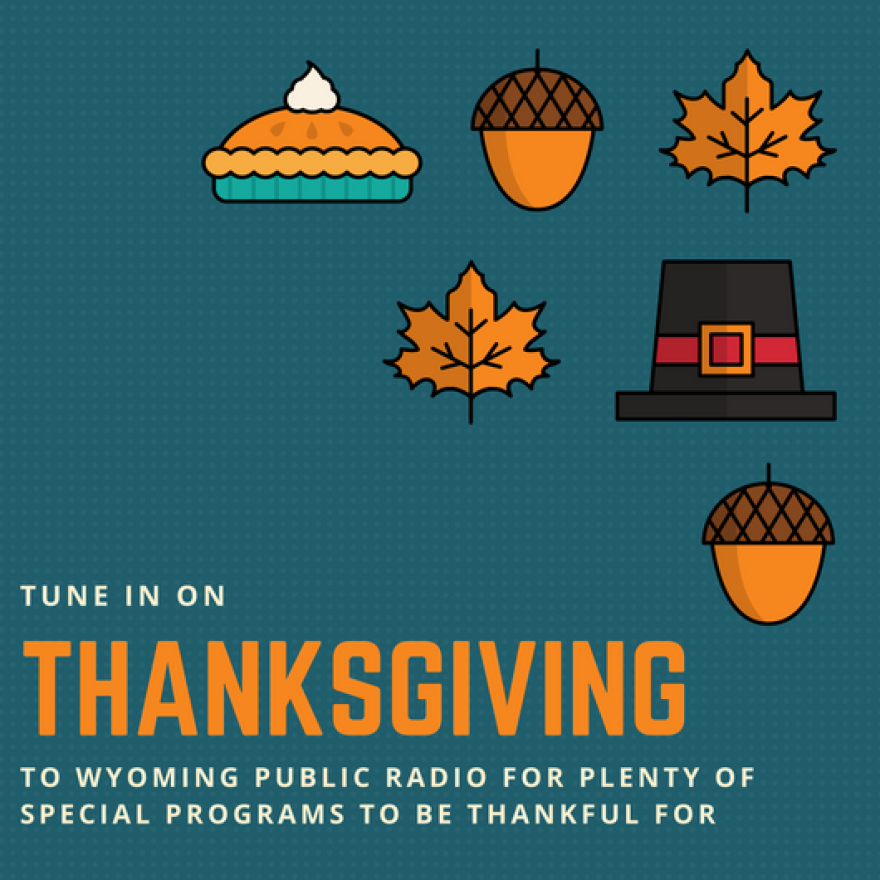 TUNE IN ON

THANKSGIVING

TO WYOMING PUBLIC RADIO FOR PLENTY OF SPECIAL PROGRAMS TO BE THANKFUL FOR